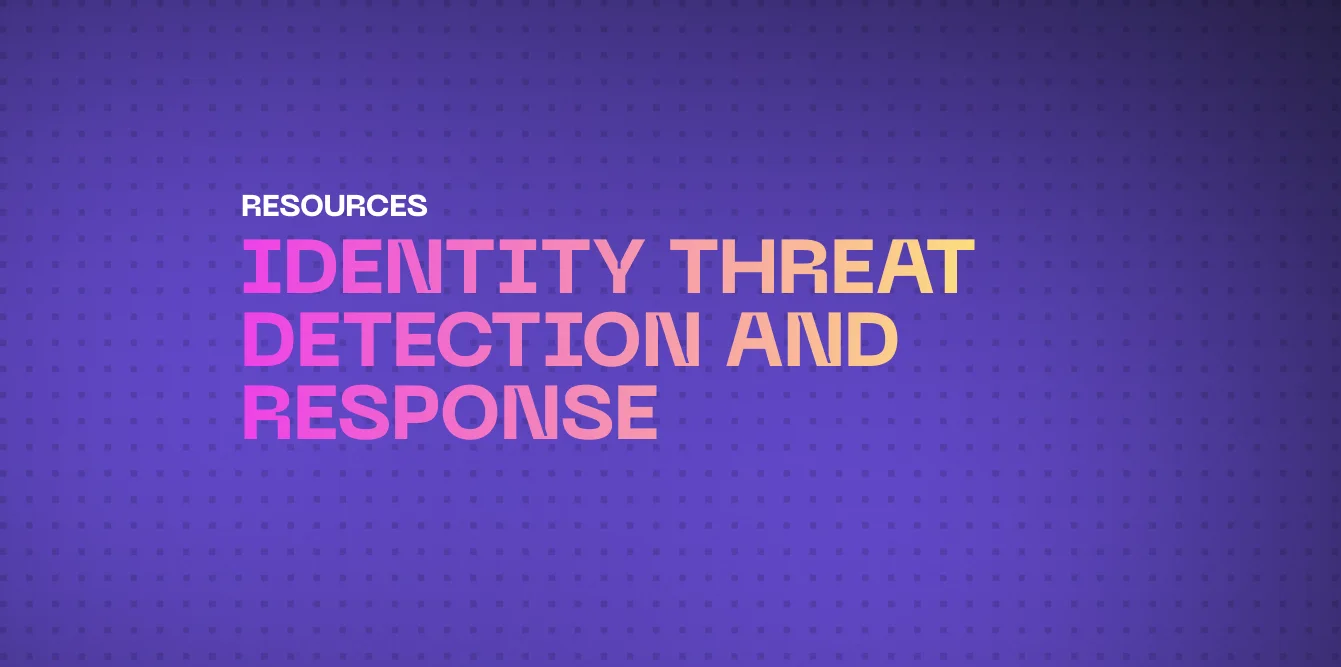 RESOURCES

IDENTITY THREAT DETECTION AND RESPONSE